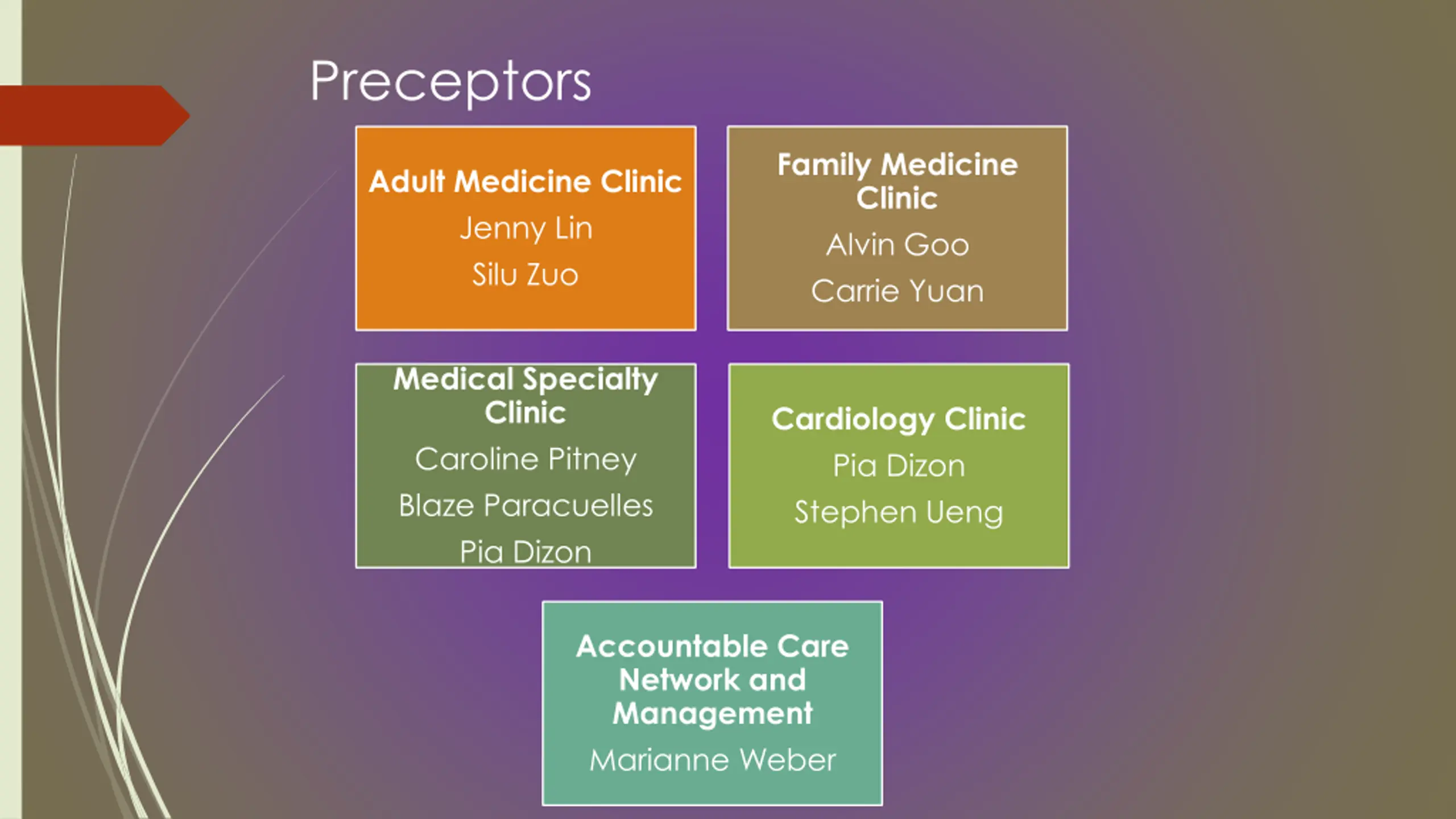 Preceptors

Adult Medicine Clinic
Jenny Lin
Silu Zuo

Family Medicine Clinic
Alvin Goo
Carrie Yuan

Medical Specialty Clinic
Caroline Pitney
Blaze Paracuelles
Pia Dizon

Cardiology Clinic
Pia Dizon
Stephen Ueng

Accountable Care Network and Management
Marianne Weber